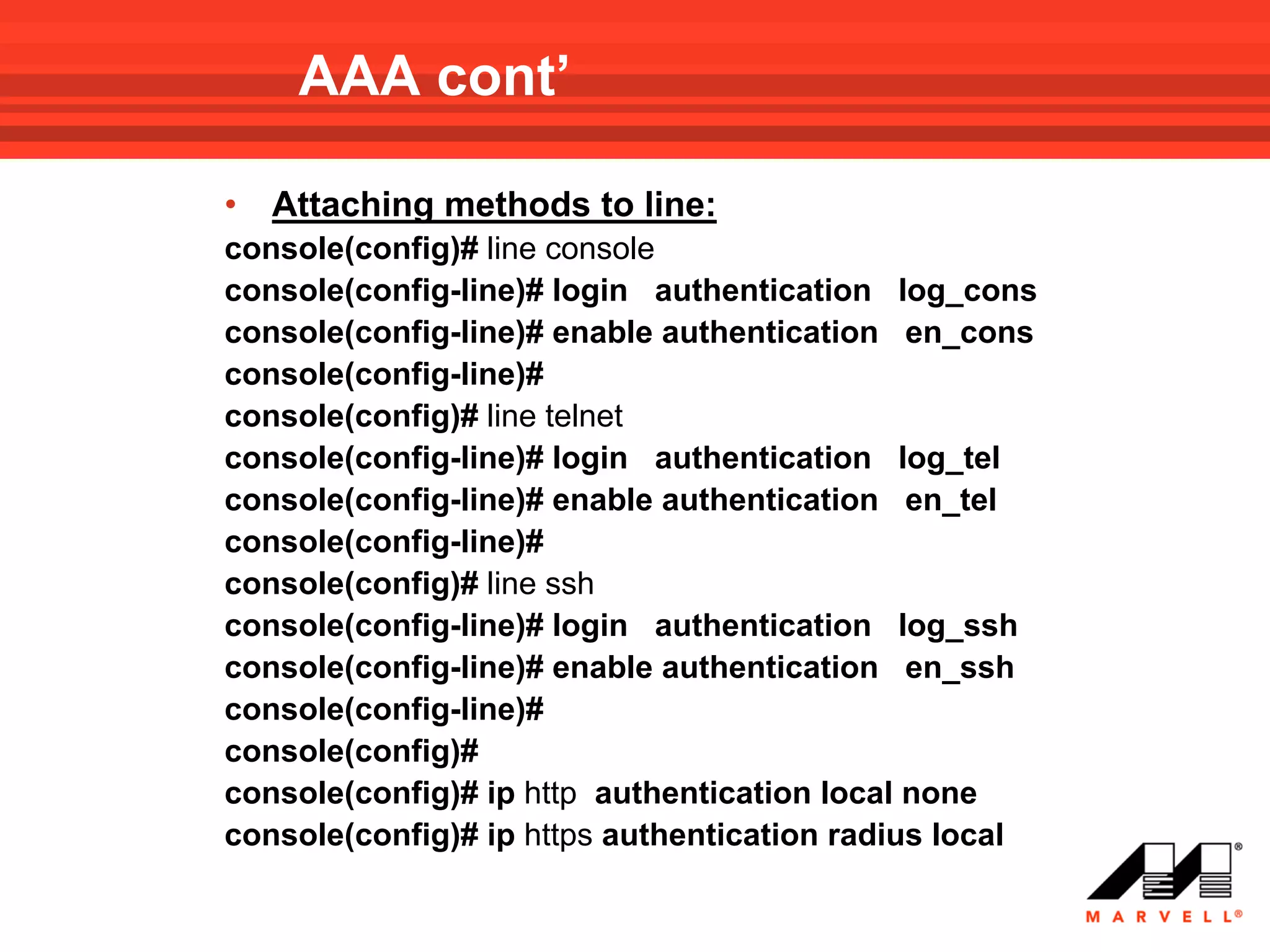 AAA cont'

• Attaching methods to line:

console(config)# line console
console(config-line)# login authentication log_cons
console(config-line)# enable authentication en_cons
console(config-line)#
console(config)# line telnet
console(config-line)# login authentication log_tel
console(config-line)# enable authentication en_tel
console(config-line)#
console(config)# line ssh
console(config-line)# login authentication log_ssh
console(config-line)# enable authentication en_ssh
console(config-line)#
console(config)#
console(config)# ip http authentication local none
console(config)# ip https authentication radius local

MARVELL®